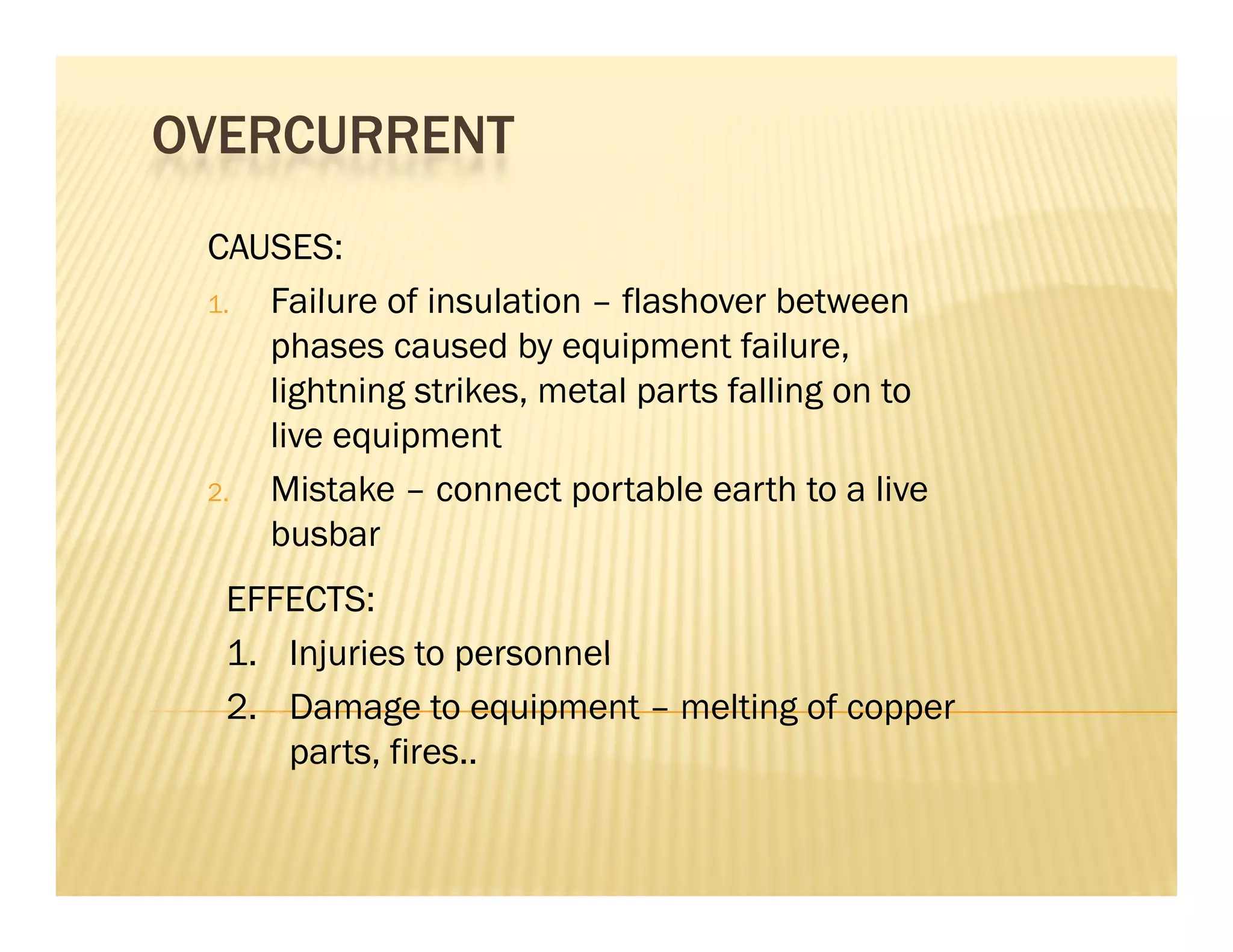 OVERCURRENT

CAUSES:

1. Failure of insulation – flashover between phases caused by equipment failure, lightning strikes, metal parts falling on to live equipment
2. Mistake – connect portable earth to a live busbar

EFFECTS:

1. Injuries to personnel
2. Damage to equipment – melting of copper parts, fires..